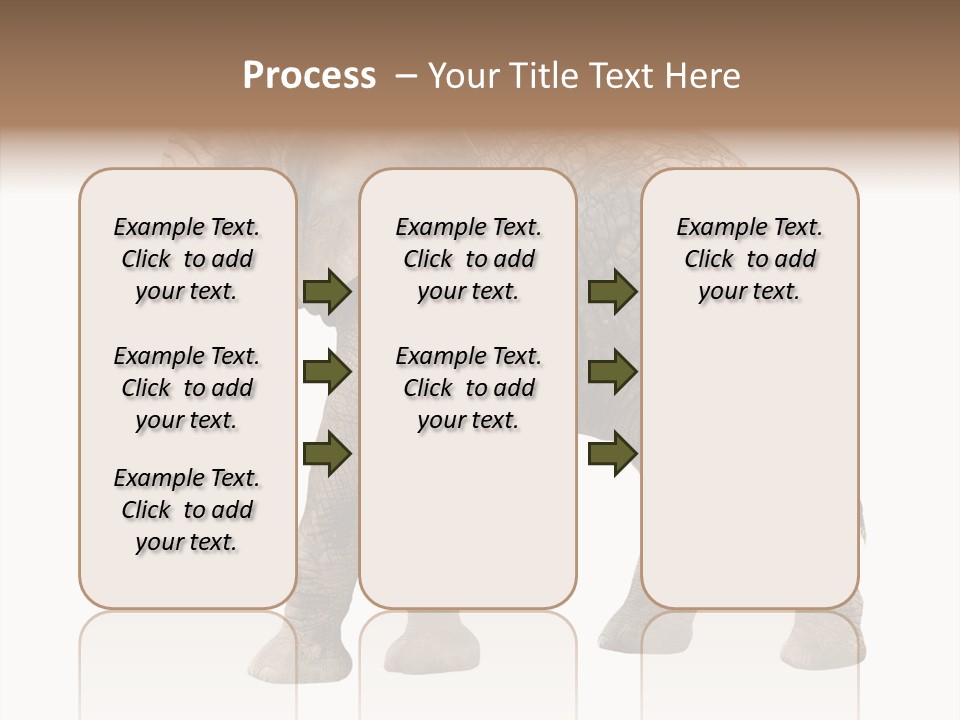 Process – Your Title Text Here

Example Text. Click to add your text.

Example Text. Click to add your text.

Example Text. Click to add your text.

Example Text. Click to add your text.

Example Text. Click to add your text.

Example Text. Click to add your text.